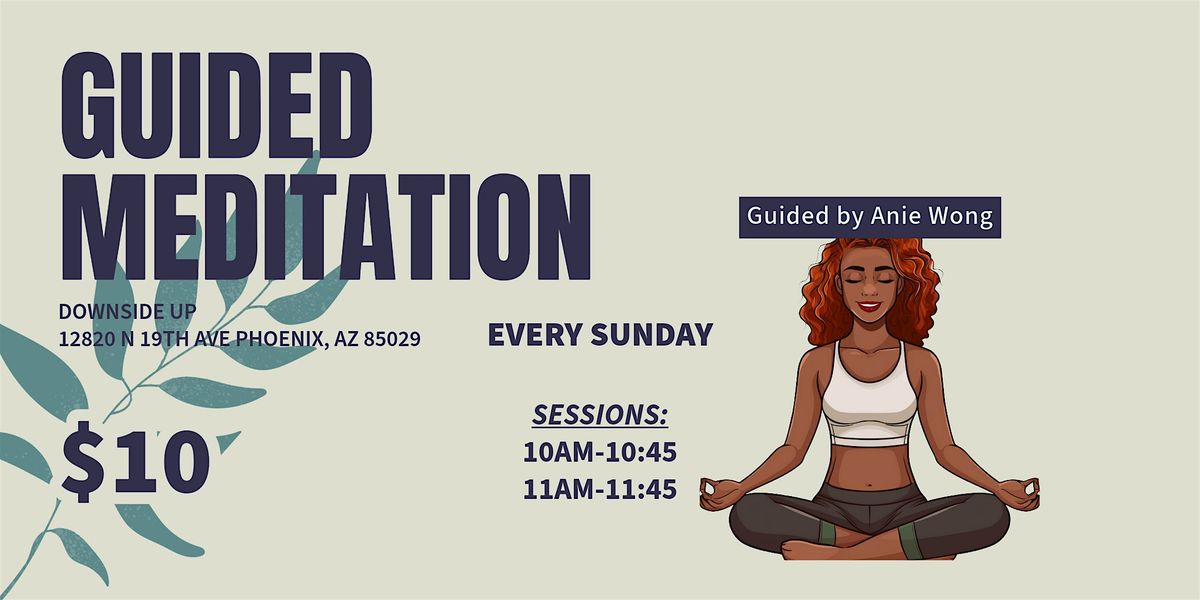 GUIDED MEDITATION

DOWNSIDE UP
12820 N 19TH AVE PHOENIX, AZ 85029

$10

EVERY SUNDAY

SESSIONS:
10AM-10:45
11AM-11:45

Guided by Anie Wong